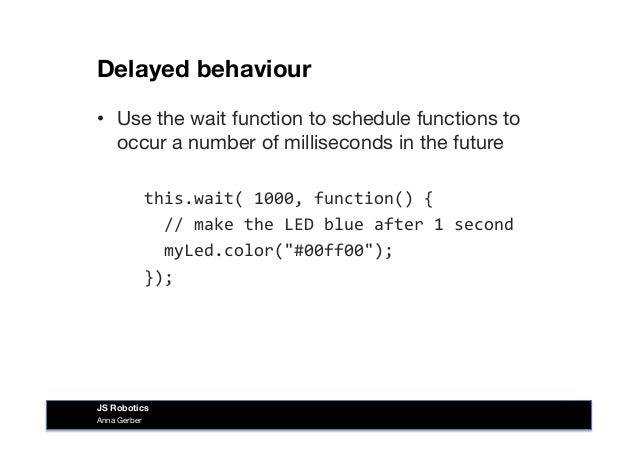 Delayed behaviour

• Use the wait function to schedule functions to occur a number of milliseconds in the future

this.wait( 1000, function() {
  // make the LED blue after 1 second
  myLed.color("#00ff00");
});

JS Robotics
Anna Gerber